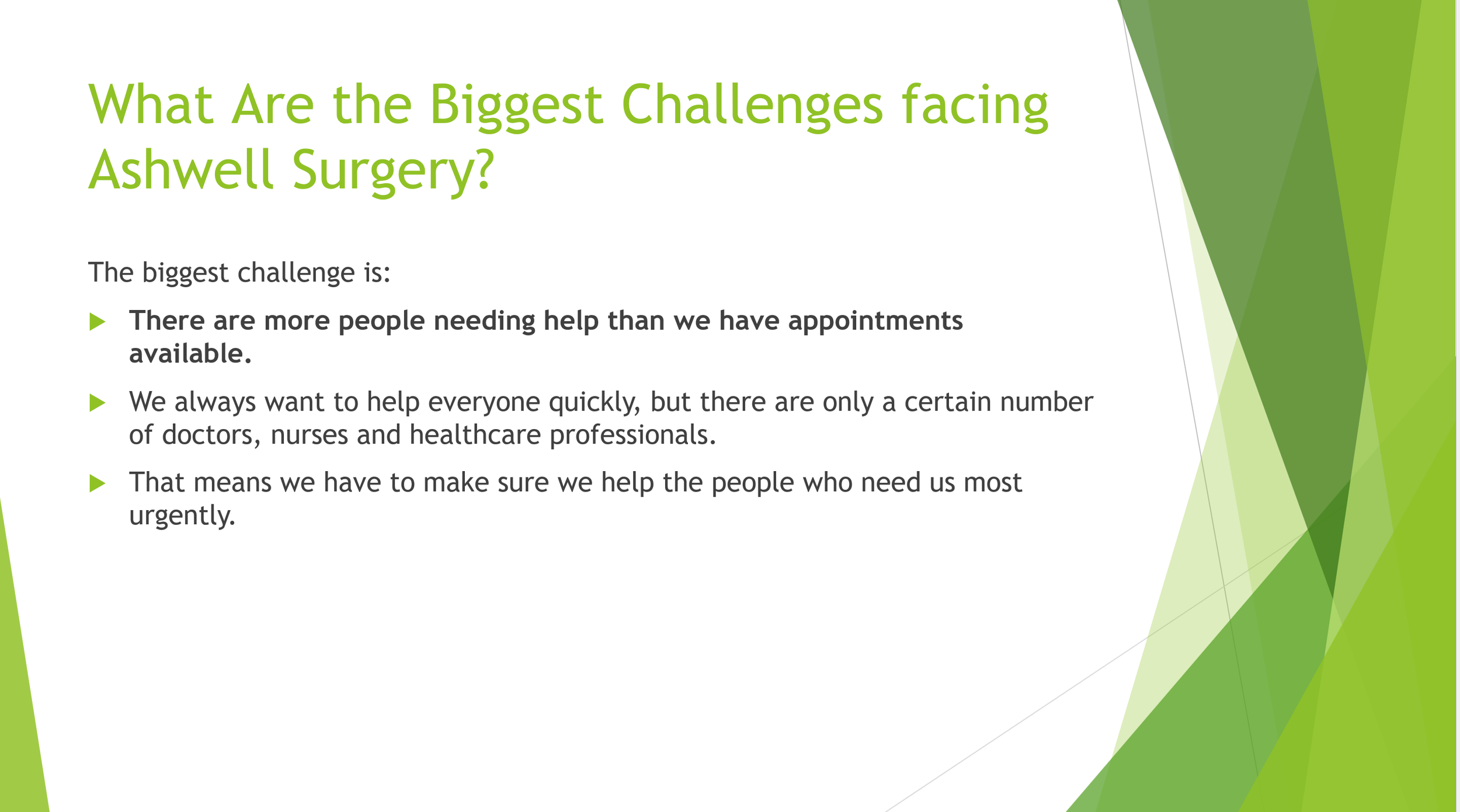 What Are the Biggest Challenges facing Ashwell Surgery?

The biggest challenge is:

▶ There are more people needing help than we have appointments available.

▶ We always want to help everyone quickly, but there are only a certain number of doctors, nurses and healthcare professionals.

▶ That means we have to make sure we help the people who need us most urgently.